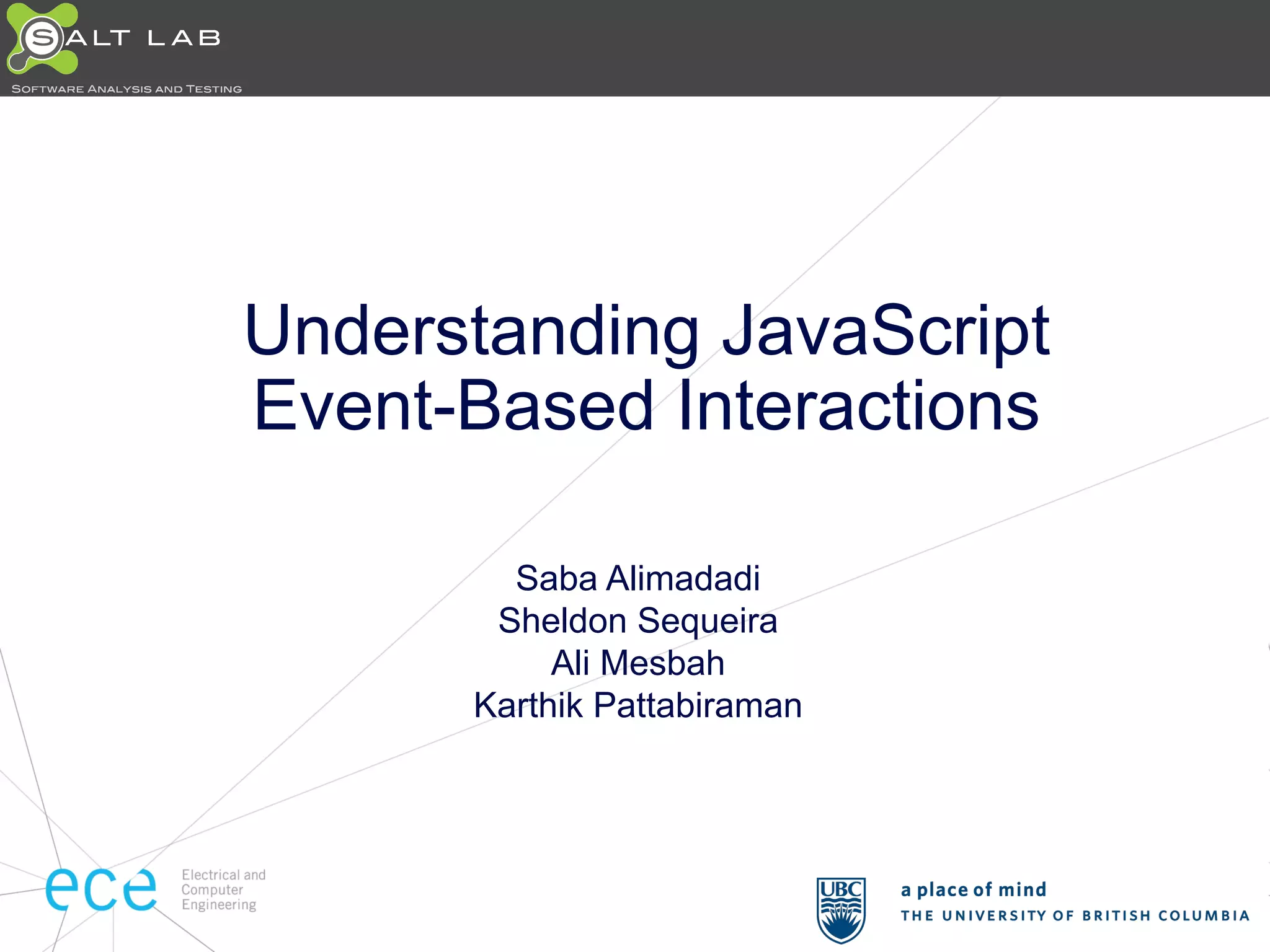 SALT LAB
SOFTWARE ANALYSIS AND TESTING

Understanding JavaScript Event-Based Interactions

Saba Alimadadi
Sheldon Sequeira
Ali Mesbah
Karthik Pattabiraman

ece Electrical and Computer Engineering

UBC a place of mind
THE UNIVERSITY OF BRITISH COLUMBIA